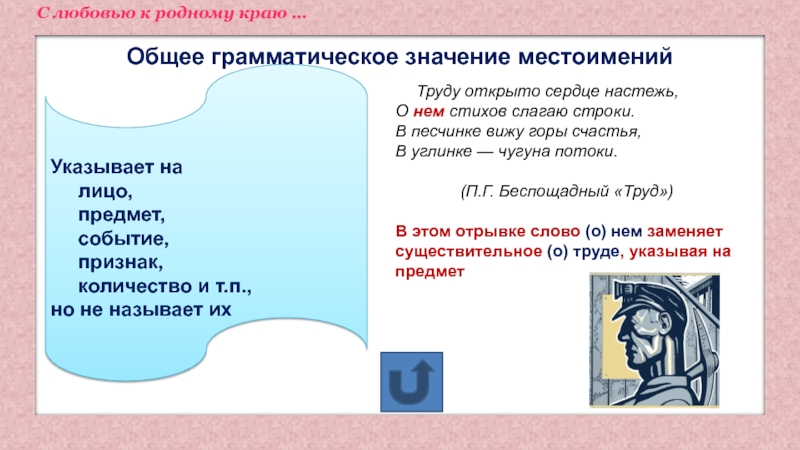 С любовью к родному краю ...

Общее грамматическое значение местоимений

Указывает на
лицо,
предмет,
событие,
признак,
количество и т.п.,
но не называет их

Труду открыто сердце настежь,
О нем стихов слагаю строки.
В песчинке вижу горы счастья,
В углинке — чугуна потоки.

(П.Г. Беспощадный «Труд»)

В этом отрывке слово (о) нем заменяет существительное (о) труде, указывая на предмет